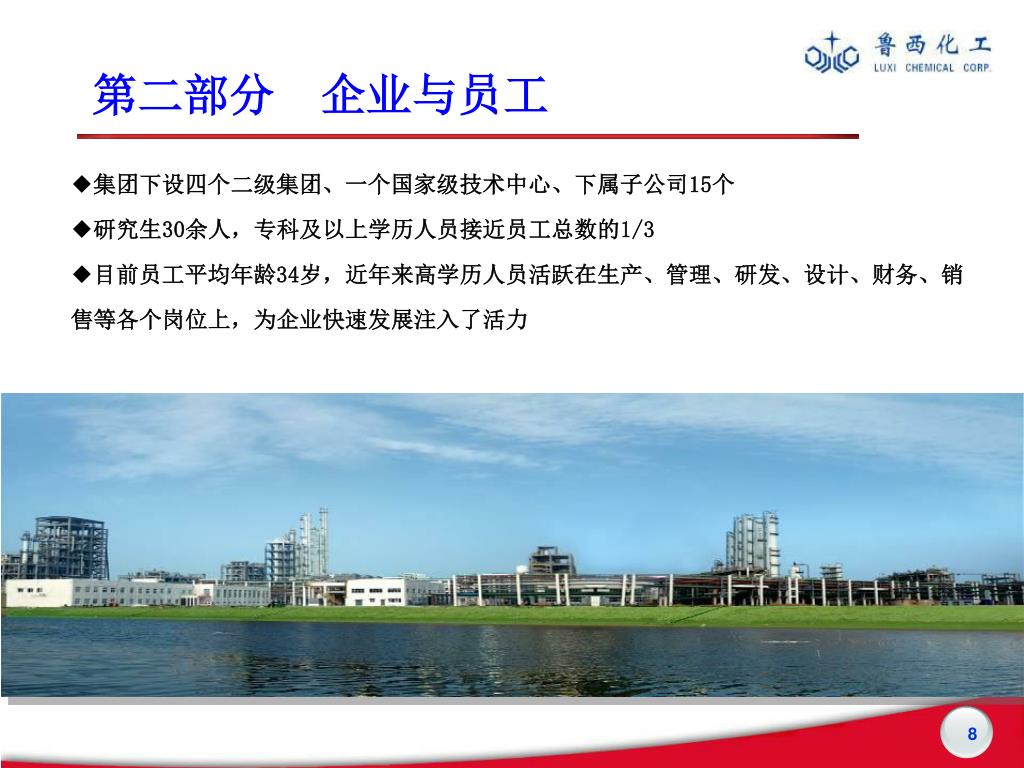 鲁西化工
LUXI CHEMICAL CORP.

第二部分　企业与员工

◆集团下设四个二级集团、一个国家级技术中心、下属子公司15个

◆研究生30余人，专科及以上学历人员接近员工总数的1/3

◆目前员工平均年龄34岁，近年来高学历人员活跃在生产、管理、研发、设计、财务、销售等各个岗位上，为企业快速发展注入了活力

8